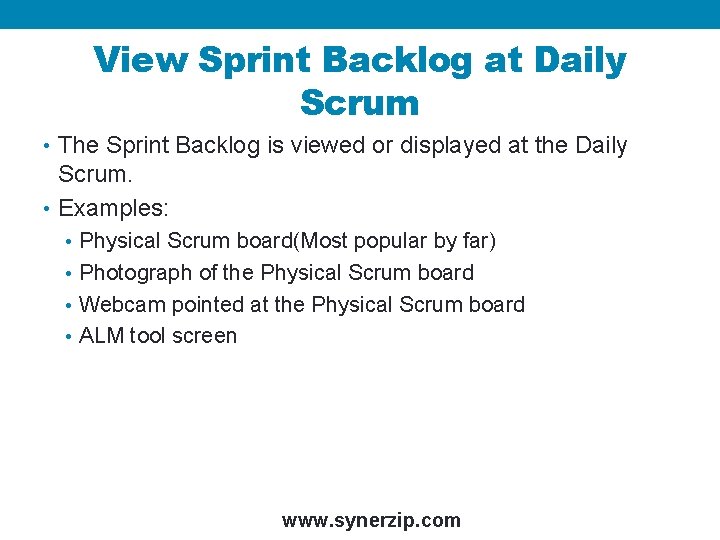 View Sprint Backlog at Daily Scrum

• The Sprint Backlog is viewed or displayed at the Daily Scrum.
• Examples:
  • Physical Scrum board(Most popular by far)
  • Photograph of the Physical Scrum board
  • Webcam pointed at the Physical Scrum board
  • ALM tool screen

www.synerzip.com